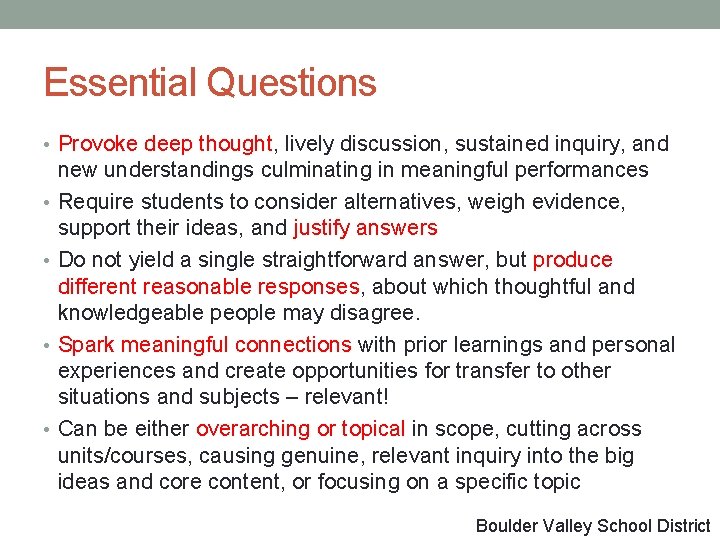 Essential Questions

• Provoke deep thought, lively discussion, sustained inquiry, and new understandings culminating in meaningful performances
• Require students to consider alternatives, weigh evidence, support their ideas, and justify answers
• Do not yield a single straightforward answer, but produce different reasonable responses, about which thoughtful and knowledgeable people may disagree.
• Spark meaningful connections with prior learnings and personal experiences and create opportunities for transfer to other situations and subjects – relevant!
• Can be either overarching or topical in scope, cutting across units/courses, causing genuine, relevant inquiry into the big ideas and core content, or focusing on a specific topic

Boulder Valley School District